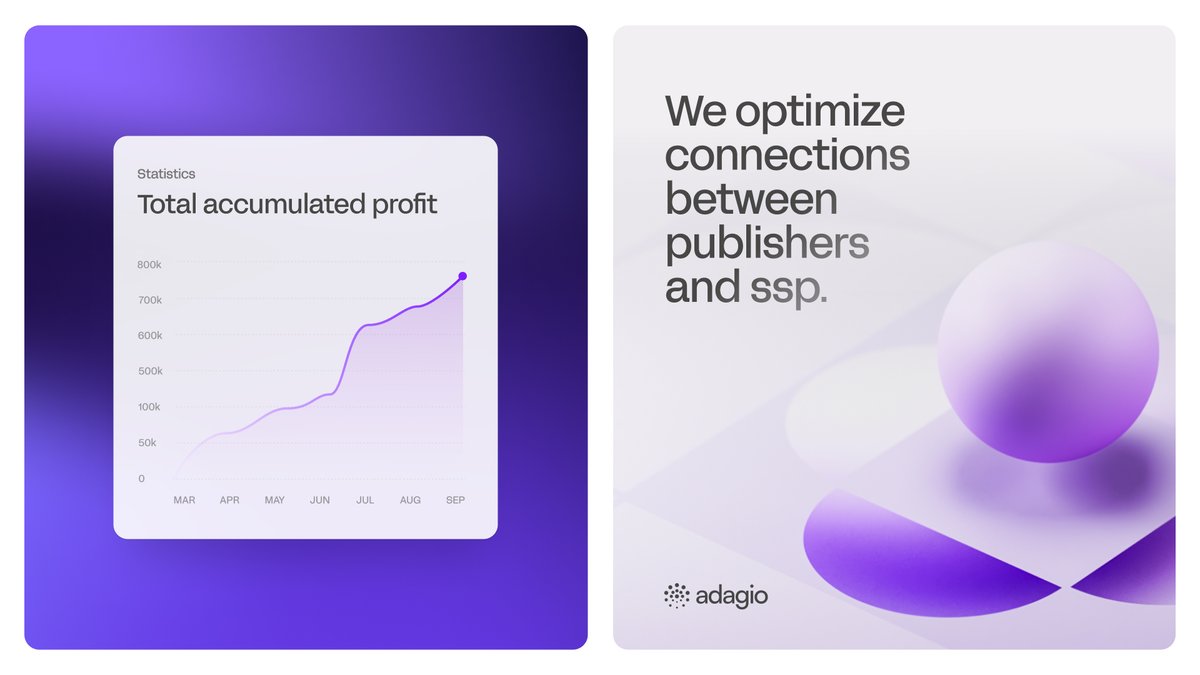 Statistics

Total accumulated profit

800k
700k
600k
500k
100k
50k
0

MAR APR MAY JUN JUL AUG SEP

We optimize connections between publishers and ssp.

adagio